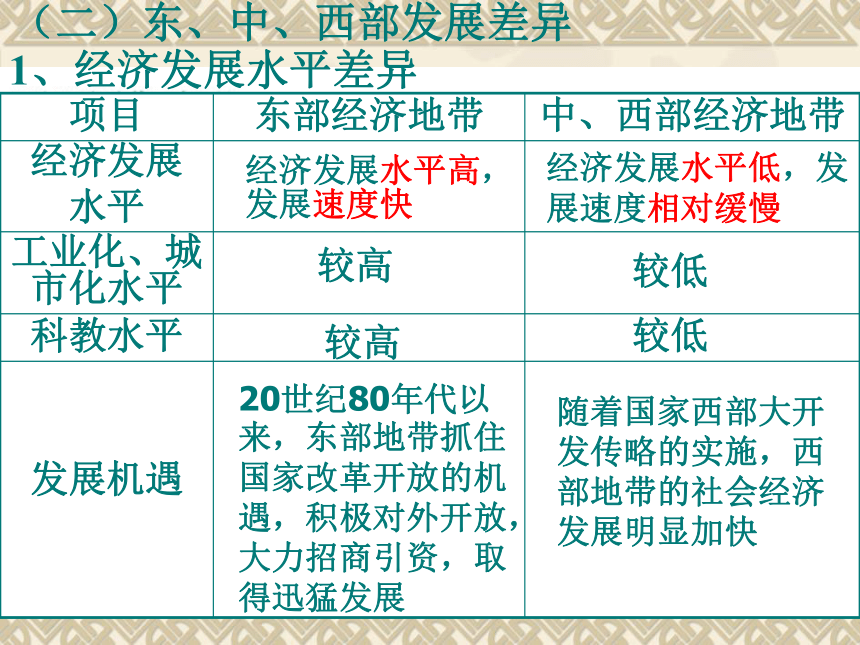 （二）东、中、西部发展差异
1、经济发展水平差异

| 项目 | 东部经济地带 | 中、西部经济地带 |
|---|---|---|
| 经济发展水平 | 经济发展水平高，发展速度快 | 经济发展水平低，发展速度相对缓慢 |
| 工业化、城市化水平 | 较高 | 较低 |
| 科教水平 | 较高 | 较低 |
| 发展机遇 | 20世纪80年代以来，东部地带抓住国家改革开放的机遇，积极对外开放，大力招商引资，取得迅猛发展 | 随着国家西部大开发传略的实施，西部地带的社会经济发展明显加快 |